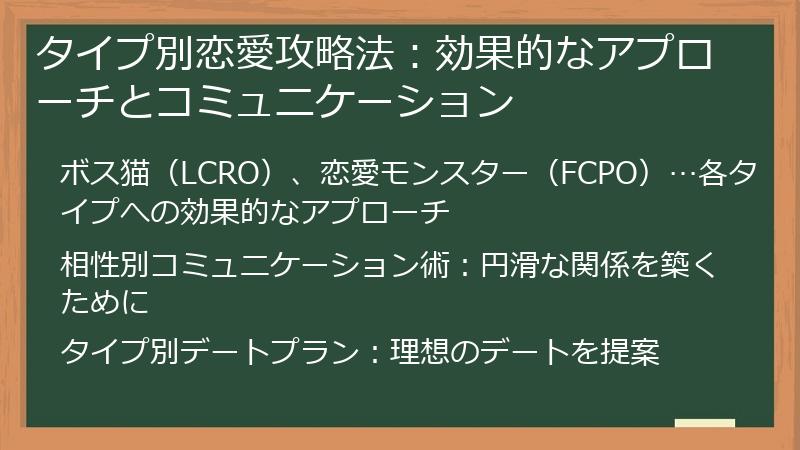 タイプ別恋愛攻略法：効果的なアプローチとコミュニケーション

ボス猫（LCRO）、恋愛モンスター（FCPO）…各タイプへの効果的なアプローチ

相性別コミュニケーション術：円滑な関係を築くために

タイプ別デートプラン：理想のデートを提案